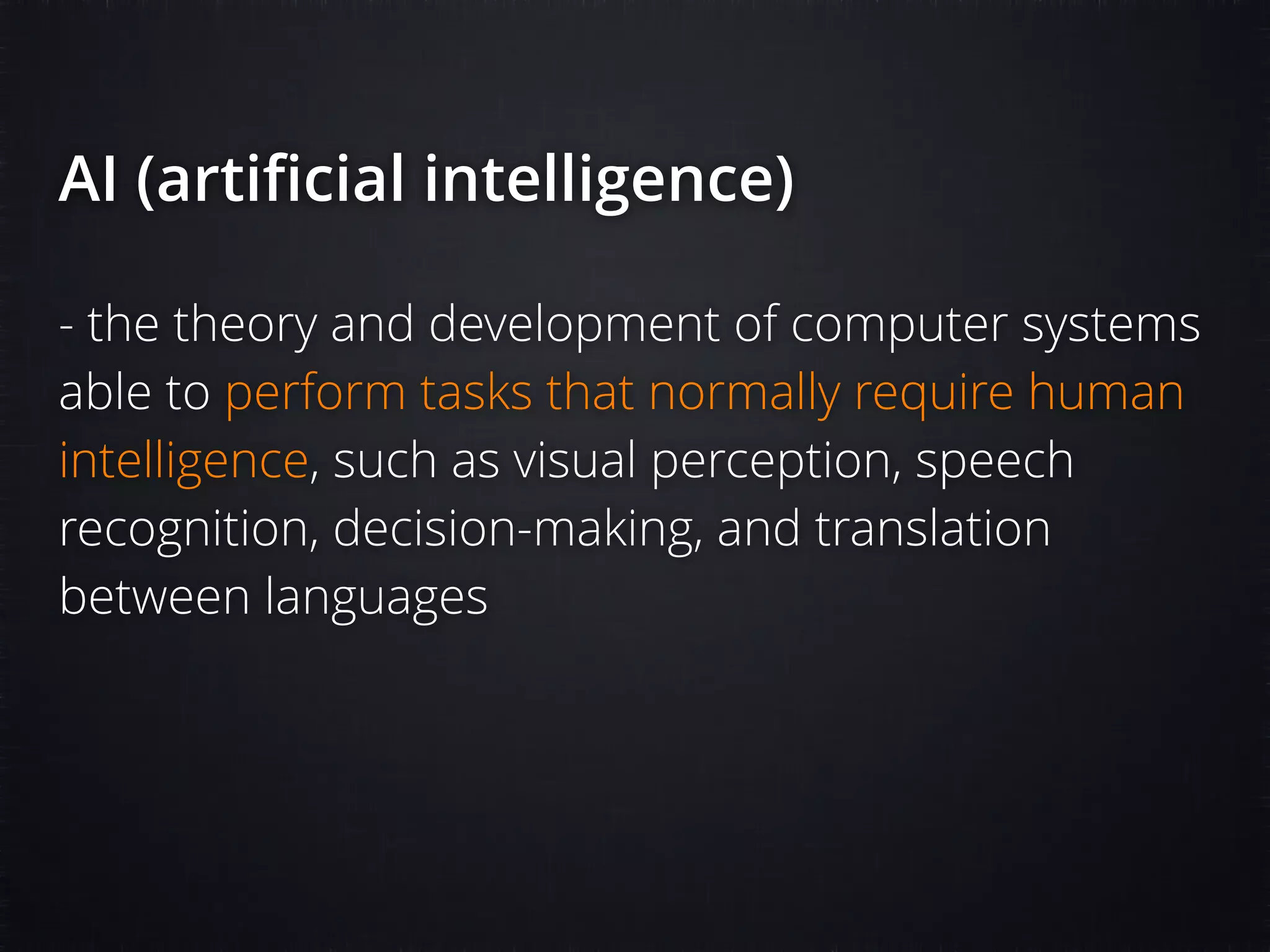 AI (artificial intelligence)

- the theory and development of computer systems able to perform tasks that normally require human intelligence, such as visual perception, speech recognition, decision-making, and translation between languages